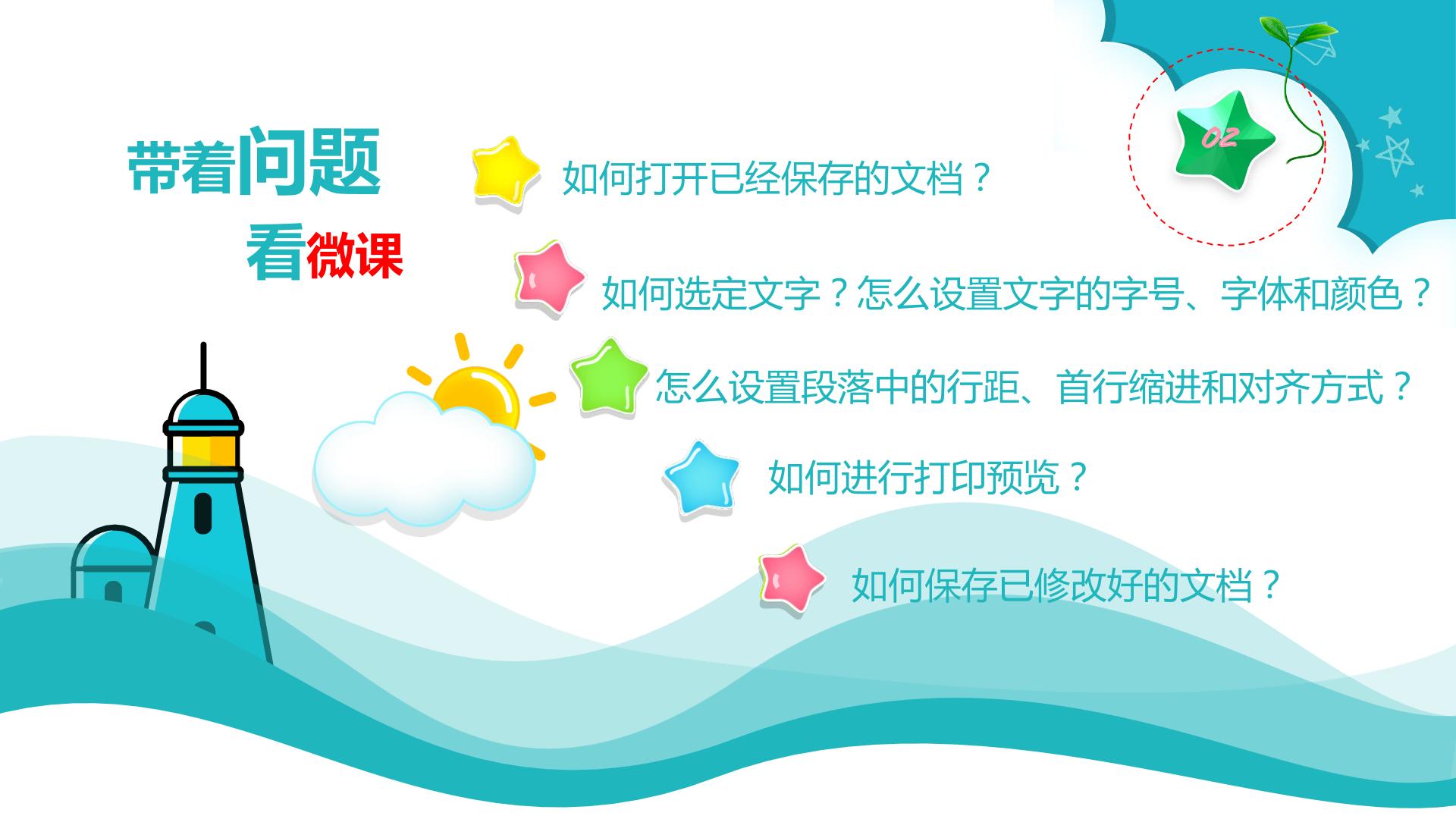 02

带着问题

看微课

如何打开已经保存的文档？

如何选定文字？怎么设置文字的字号、字体和颜色？

怎么设置段落中的行距、首行缩进和对齐方式？

如何进行打印预览？

如何保存已修改好的文档？